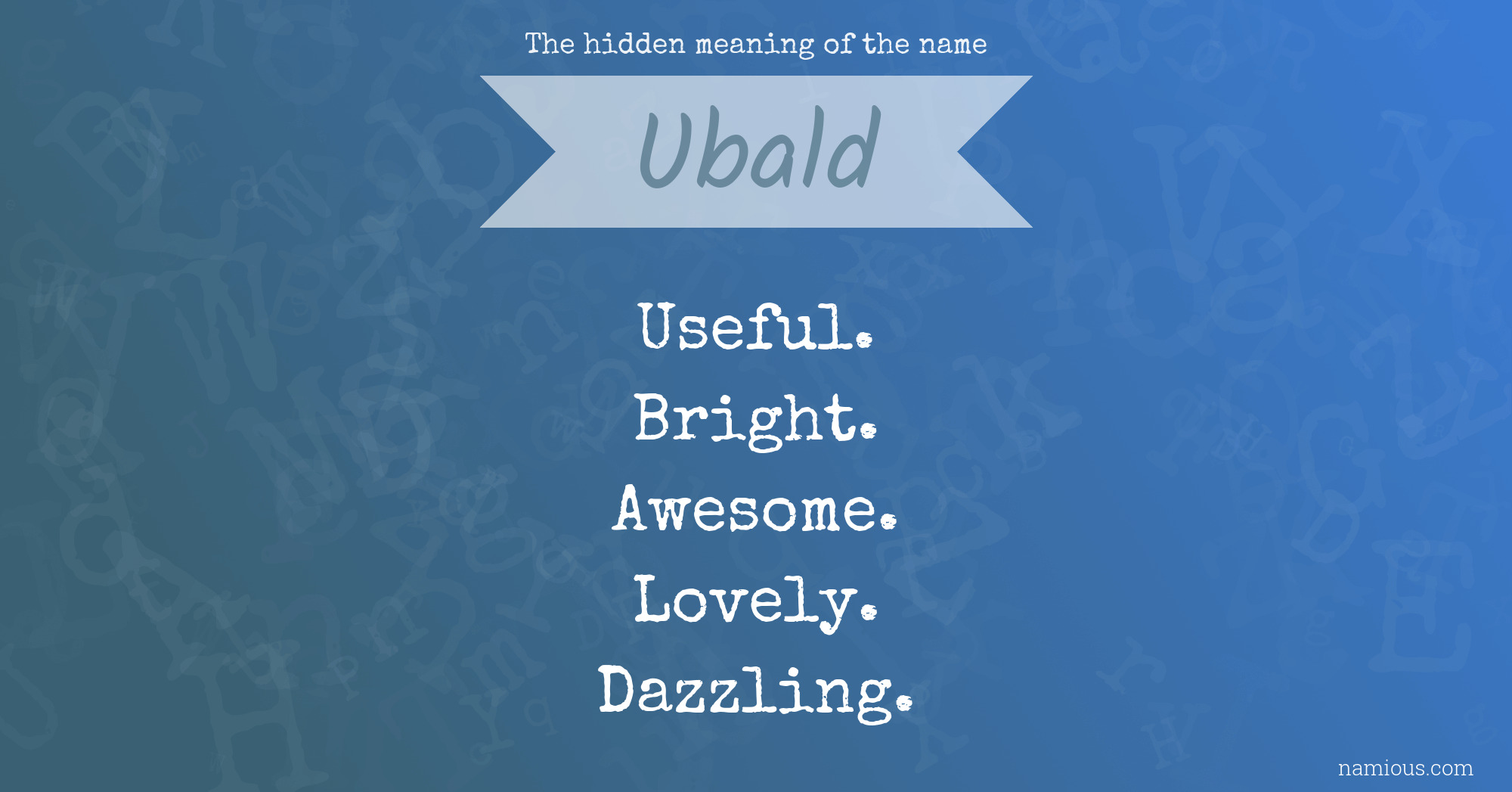 The hidden meaning of the name

Ubald

Useful.
Bright.
Awesome.
Lovely.
Dazzling.

namious.com